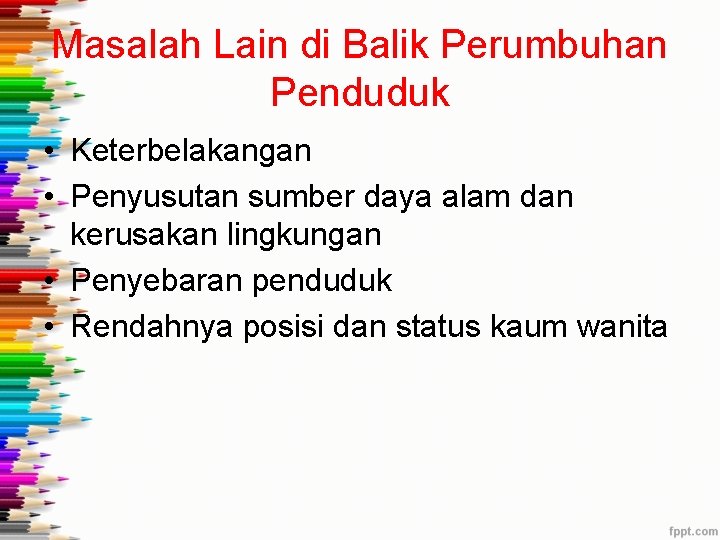 Masalah Lain di Balik Perumbuhan Penduduk

• Keterbelakangan
• Penyusutan sumber daya alam dan kerusakan lingkungan
• Penyebaran penduduk
• Rendahnya posisi dan status kaum wanita

fppt.com